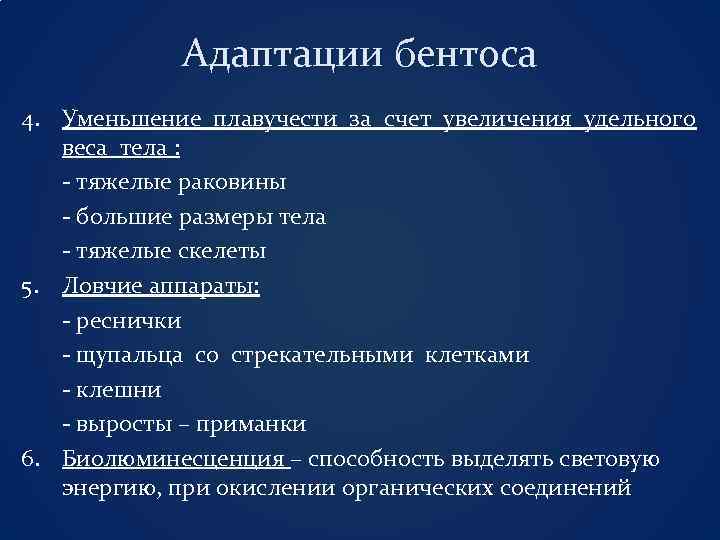 Адаптации бентоса

4. Уменьшение плавучести за счет увеличения удельного веса тела :
- тяжелые раковины
- большие размеры тела
- тяжелые скелеты
5. Ловчие аппараты:
- реснички
- щупальца со стрекательными клетками
- клешни
- выросты – приманки
6. Биолюминесценция – способность выделять световую энергию, при окислении органических соединений